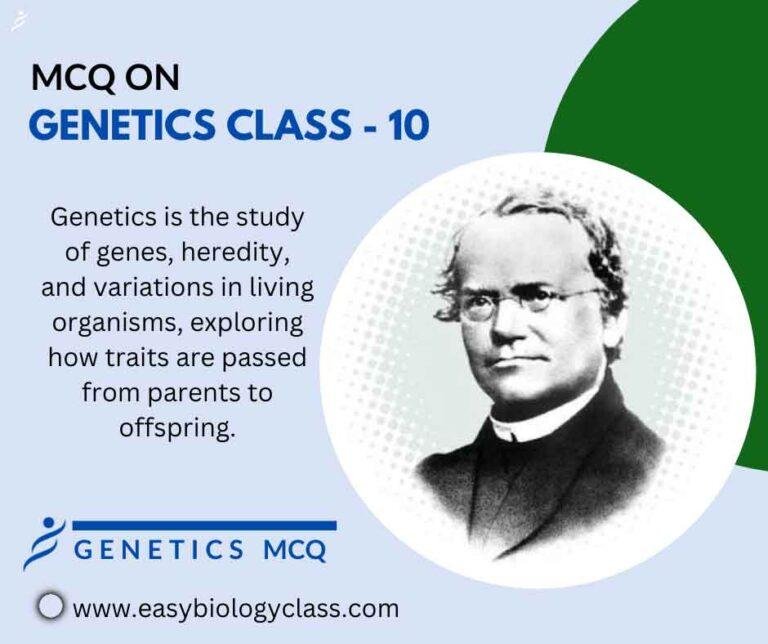 MCQ ON
GENETICS CLASS - 10

Genetics is the study of genes, heredity, and variations in living organisms, exploring how traits are passed from parents to offspring.

GENETICS MCQ

www.easybiologyclass.com